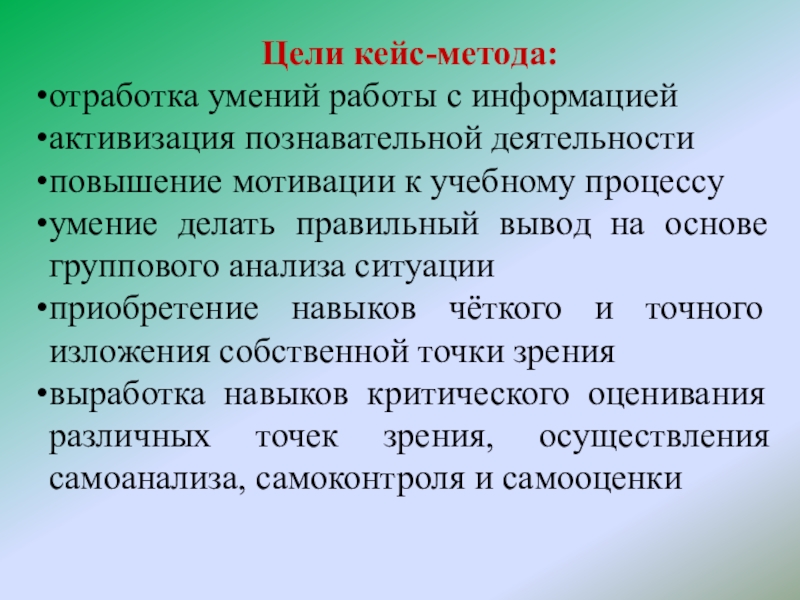 Цели кейс-метода:

•отработка умений работы с информацией
•активизация познавательной деятельности
•повышение мотивации к учебному процессу
•умение делать правильный вывод на основе группового анализа ситуации
•приобретение навыков чёткого и точного изложения собственной точки зрения
•выработка навыков критического оценивания различных точек зрения, осуществления самоанализа, самоконтроля и самооценки